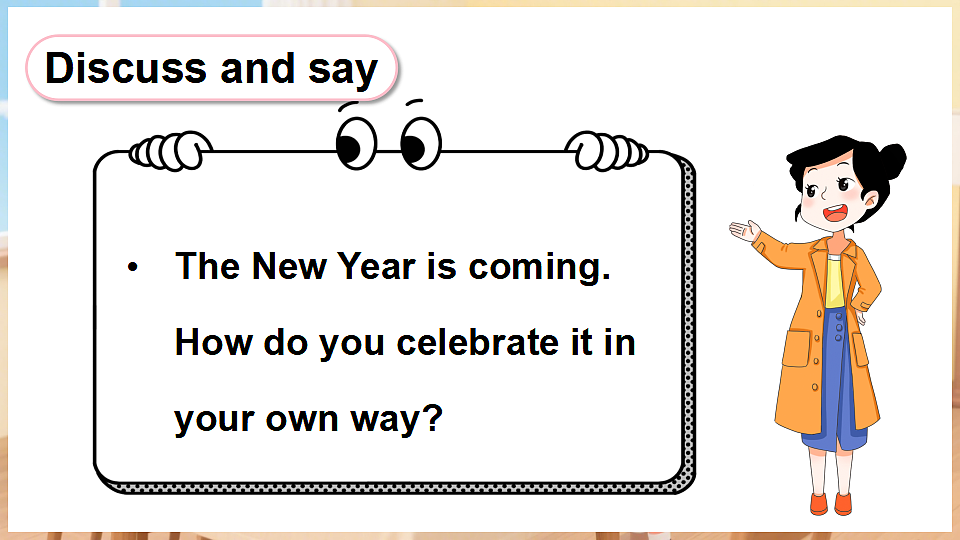 Discuss and say

• The New Year is coming. How do you celebrate it in your own way?